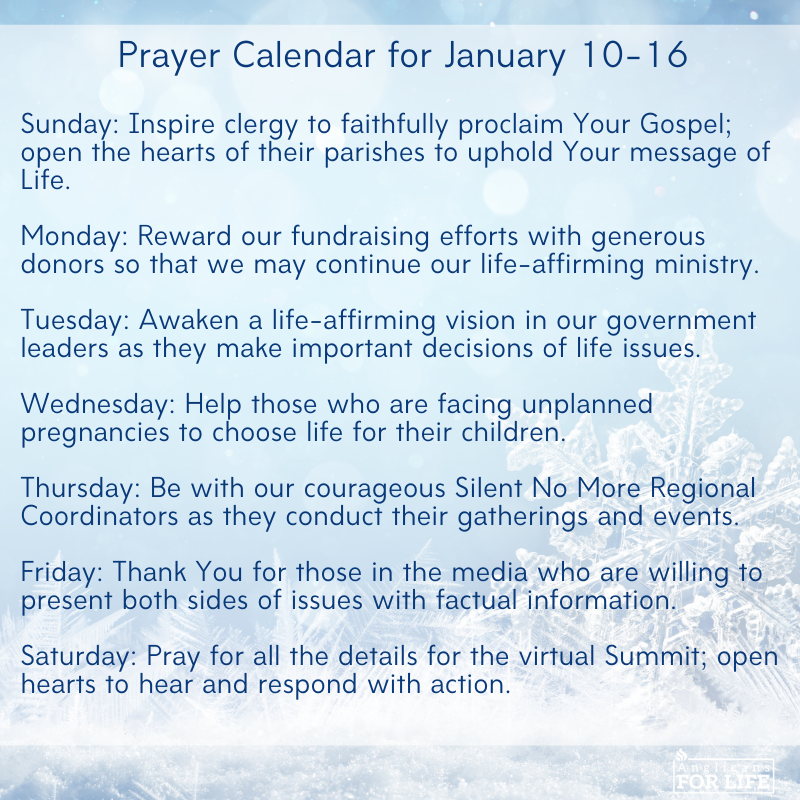 Prayer Calendar for January 10-16

Sunday: Inspire clergy to faithfully proclaim Your Gospel; open the hearts of their parishes to uphold Your message of Life.

Monday: Reward our fundraising efforts with generous donors so that we may continue our life-affirming ministry.

Tuesday: Awaken a life-affirming vision in our government leaders as they make important decisions of life issues.

Wednesday: Help those who are facing unplanned pregnancies to choose life for their children.

Thursday: Be with our courageous Silent No More Regional Coordinators as they conduct their gatherings and events.

Friday: Thank You for those in the media who are willing to present both sides of issues with factual information.

Saturday: Pray for all the details for the virtual Summit; open hearts to hear and respond with action.

Anglicans FOR LIFE